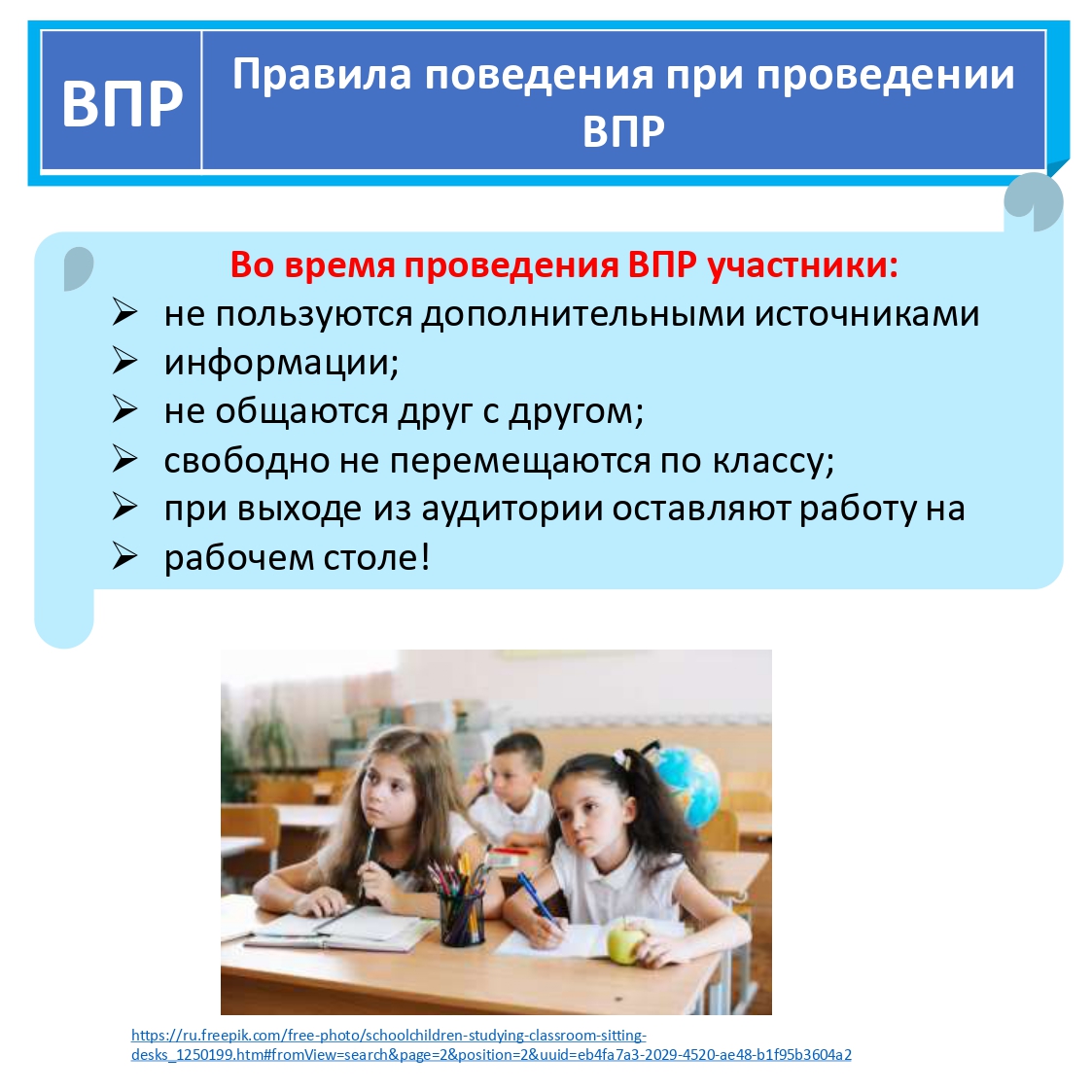 ВПР

Правила поведения при проведении ВПР

Во время проведения ВПР участники:
➢ не пользуются дополнительными источниками
➢ информации;
➢ не общаются друг с другом;
➢ свободно не перемещаются по классу;
➢ при выходе из аудитории оставляют работу на
➢ рабочем столе!

https://ru.freepik.com/free-photo/schoolchildren-studying-classroom-sitting-desks_1250199.htm#fromView=search&page=2&position=2&uuid=eb4fa7a3-2029-4520-ae48-b1f95b3604a2